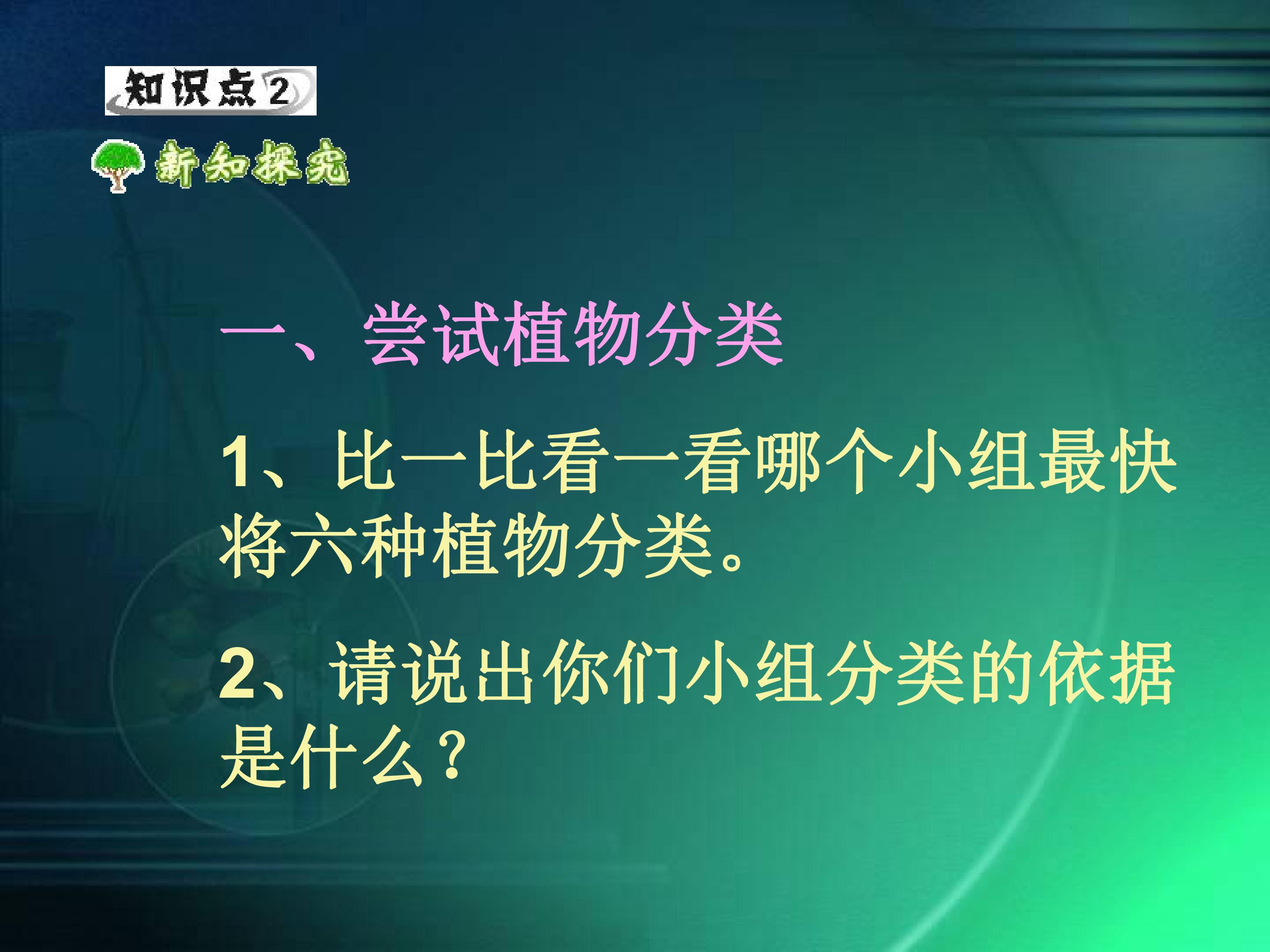 知识点2

新知探究

一、尝试植物分类

1、比一比看一看哪个小组最快将六种植物分类。

2、请说出你们小组分类的依据是什么？